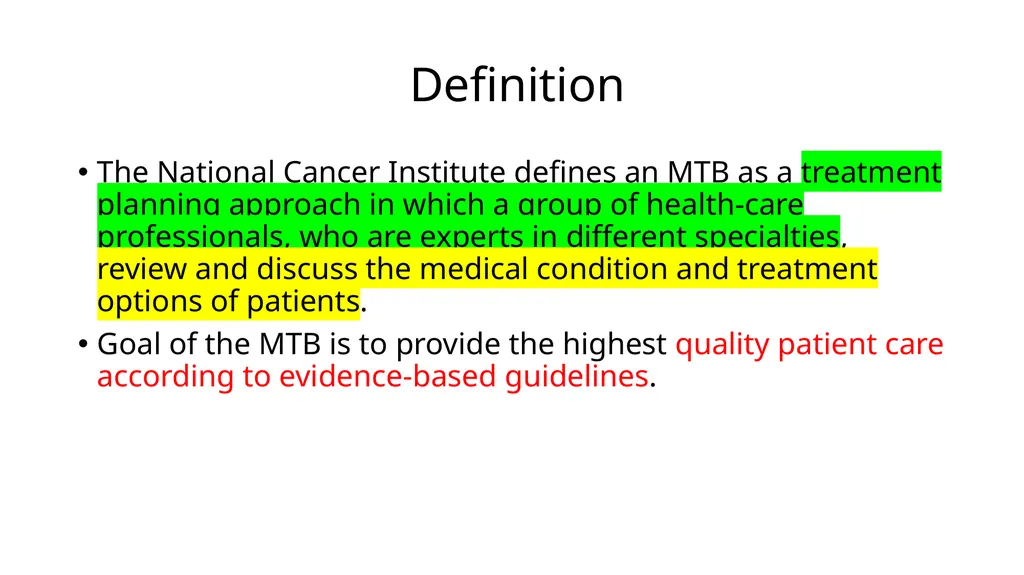 Definition

• The National Cancer Institute defines an MTB as a treatment planning approach in which a group of health-care professionals, who are experts in different specialties, review and discuss the medical condition and treatment options of patients.

• Goal of the MTB is to provide the highest quality patient care according to evidence-based guidelines.